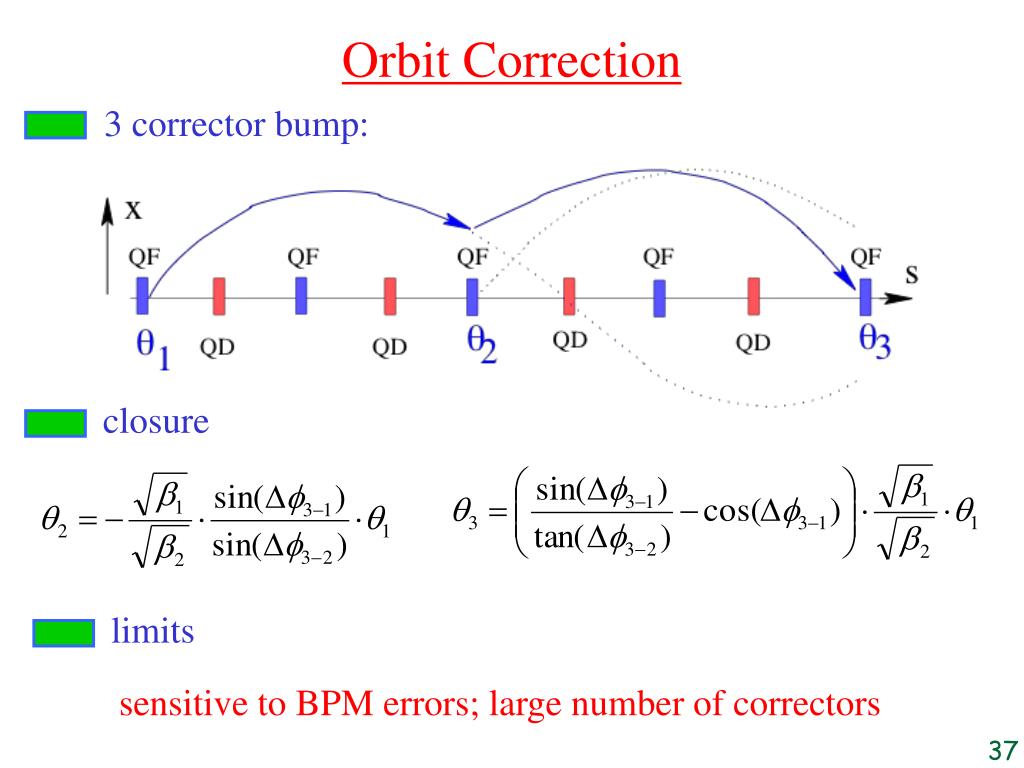 Orbit Correction

3 corrector bump:

x

QF QF QF QF QF

s

$\theta_1$ QD QD $\theta_2$ QD QD $\theta_3$

closure

$\theta_2 = -\frac{\sqrt{\beta_1}}{\sqrt{\beta_2}} \cdot \frac{\sin(\Delta\phi_{3-1})}{\sin(\Delta\phi_{3-2})} \cdot \theta_1$

$\theta_3 = \left( \frac{\sin(\Delta\phi_{3-1})}{\tan(\Delta\phi_{3-2})} - \cos(\Delta\phi_{3-1}) \right) \cdot \frac{\sqrt{\beta_1}}{\sqrt{\beta_2}} \cdot \theta_1$

limits

sensitive to BPM errors; large number of correctors

37